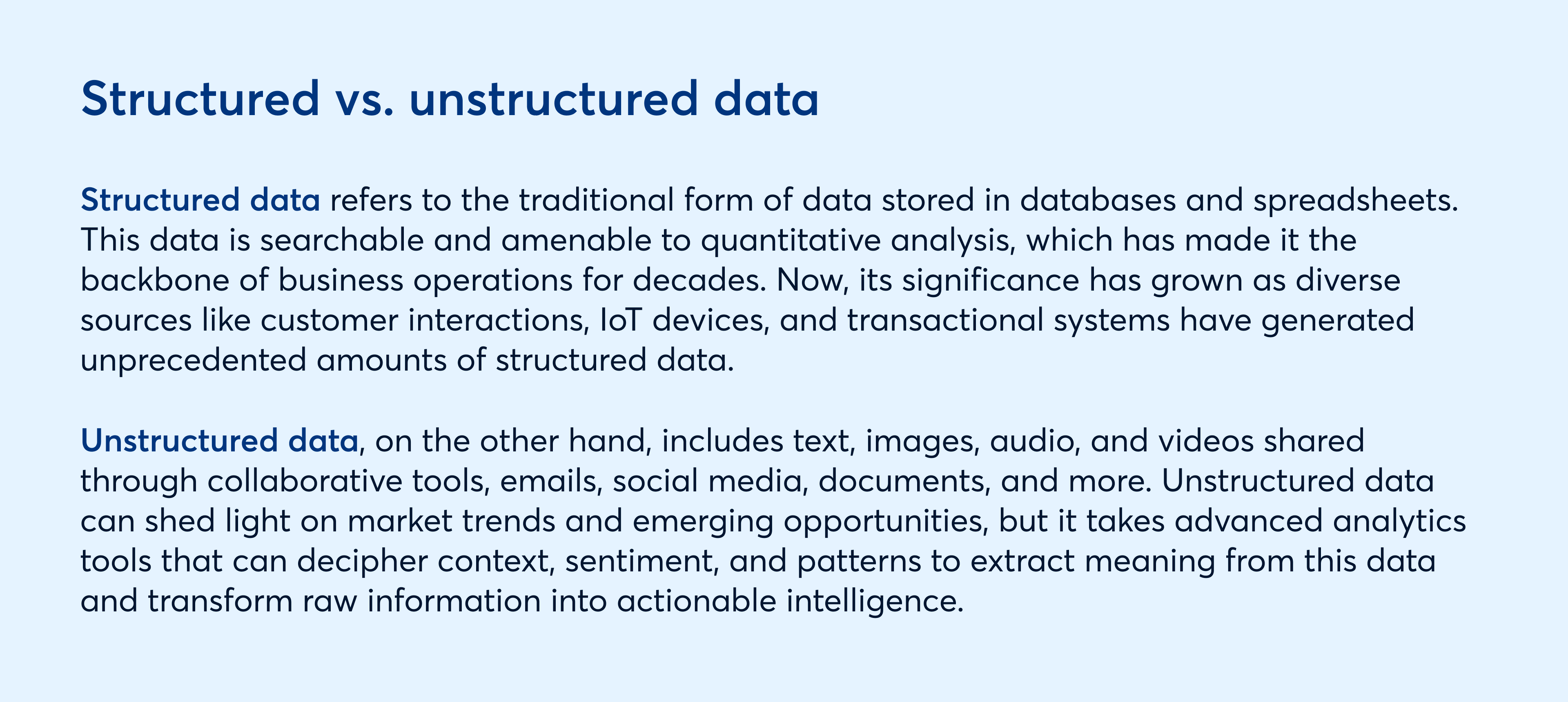 Structured vs. unstructured data

Structured data refers to the traditional form of data stored in databases and spreadsheets. This data is searchable and amenable to quantitative analysis, which has made it the backbone of business operations for decades. Now, its significance has grown as diverse sources like customer interactions, IoT devices, and transactional systems have generated unprecedented amounts of structured data.

Unstructured data, on the other hand, includes text, images, audio, and videos shared through collaborative tools, emails, social media, documents, and more. Unstructured data can shed light on market trends and emerging opportunities, but it takes advanced analytics tools that can decipher context, sentiment, and patterns to extract meaning from this data and transform raw information into actionable intelligence.